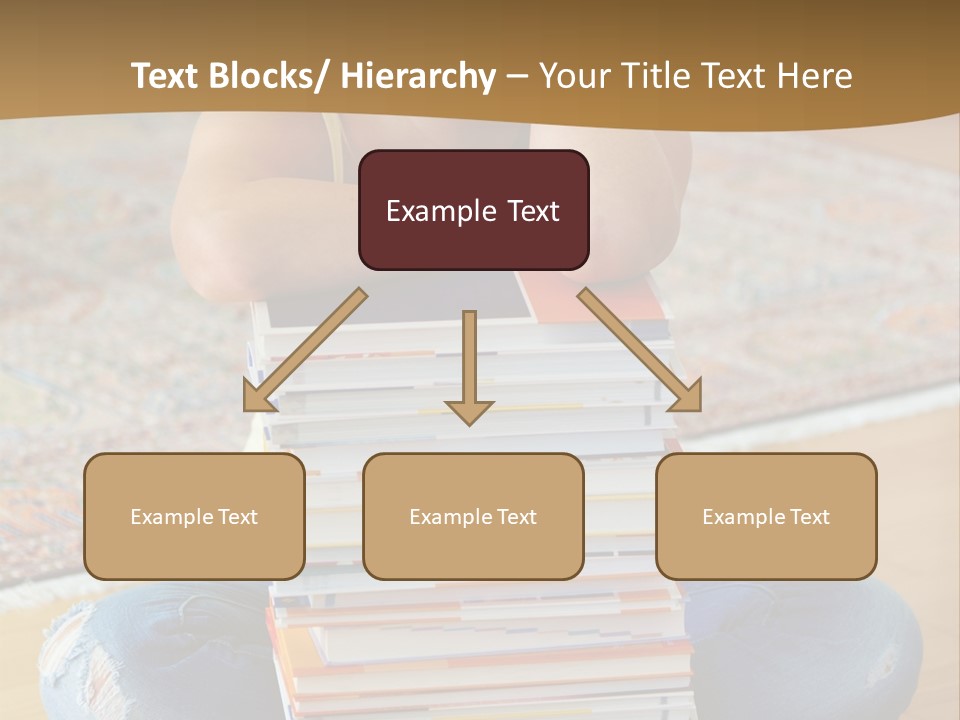 Text Blocks/ Hierarchy – Your Title Text Here

Example Text

Example Text

Example Text

Example Text